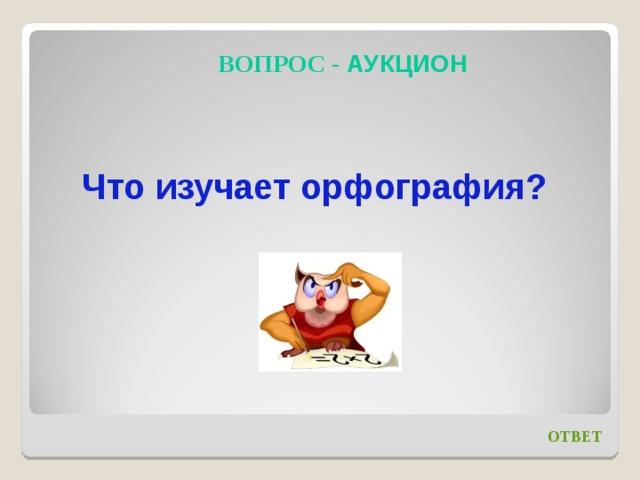 ВОПРОС - АУКЦИОН

Что изучает орфография?

ОТВЕТ